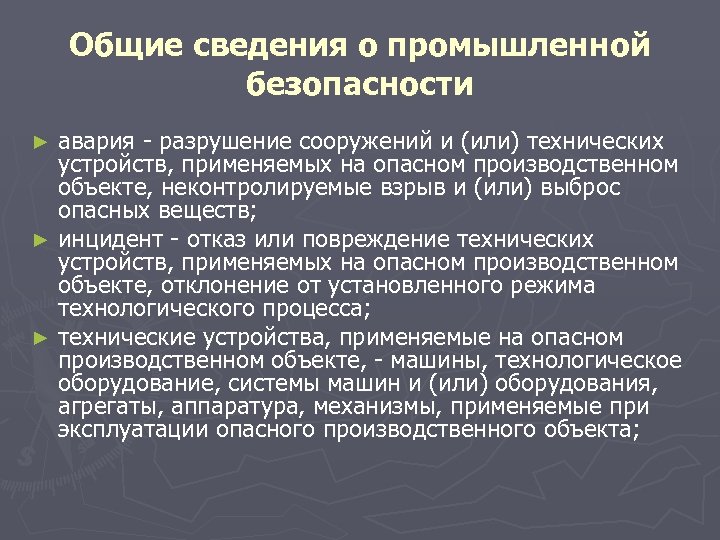 Общие сведения о промышленной безопасности

► авария - разрушение сооружений и (или) технических устройств, применяемых на опасном производственном объекте, неконтролируемые взрыв и (или) выброс опасных веществ;

► инцидент - отказ или повреждение технических устройств, применяемых на опасном производственном объекте, отклонение от установленного режима технологического процесса;

► технические устройства, применяемые на опасном производственном объекте, - машины, технологическое оборудование, системы машин и (или) оборудования, агрегаты, аппаратура, механизмы, применяемые при эксплуатации опасного производственного объекта;